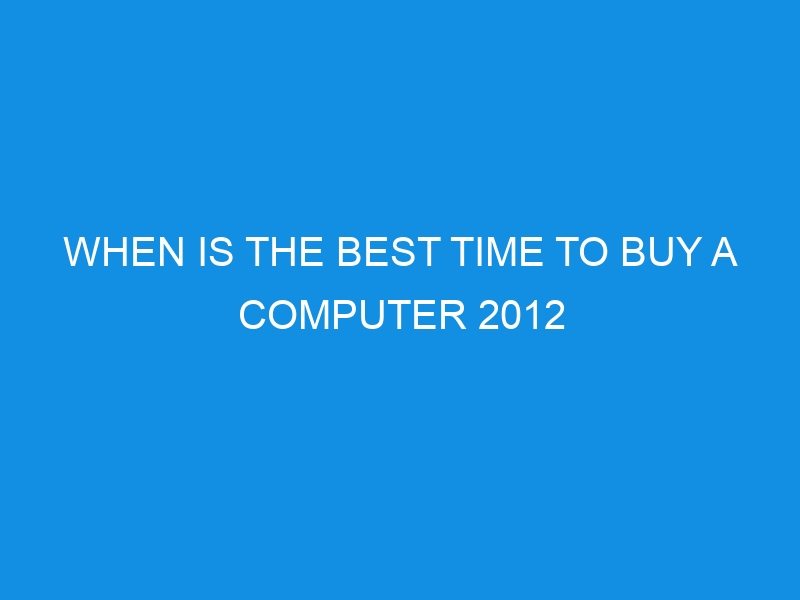 WHEN IS THE BEST TIME TO BUY A COMPUTER 2012